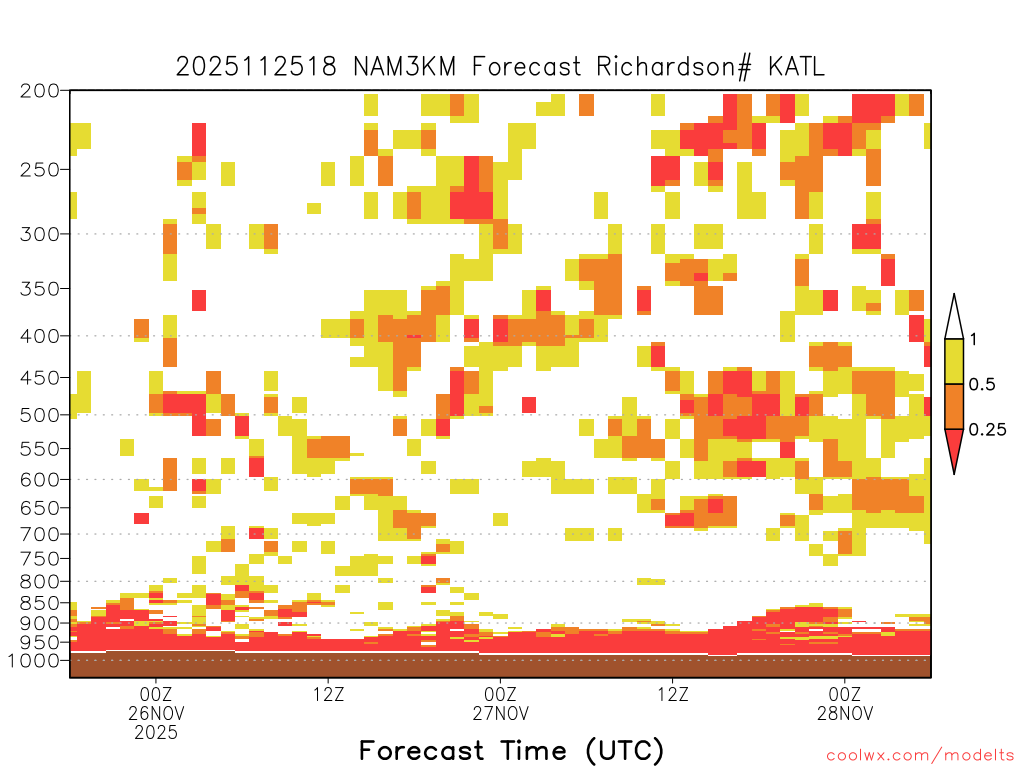 2025112518 NAM3KM Forecast Richardson# KATL

200
250
300
350
400
450
500
550
600
650
700
750
800
850
900
950
1000

1
0.5
0.25

00Z
26NOV
2025

12Z

00Z
27NOV

12Z

00Z
28NOV

Forecast Time (UTC)

coolwx.com/modelts